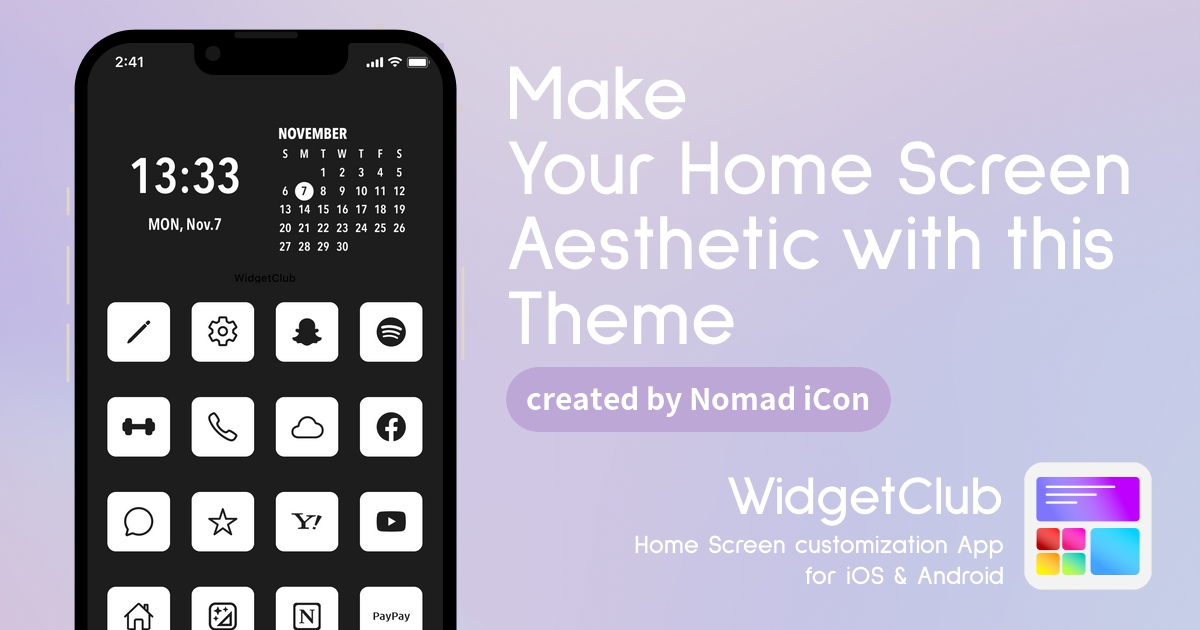 2:41

13:33
MON, Nov.7

NOVEMBER
| S | M | T | W | T | F | S |
|---|---|---|---|---|---|---|
| | | 1 | 2 | 3 | 4 | 5 |
| 6 | 7 | 8 | 9 | 10 | 11 | 12 |
| 13 | 14 | 15 | 16 | 17 | 18 | 19 |
| 20 | 21 | 22 | 23 | 24 | 25 | 26 |
| 27 | 28 | 29 | 30 | | | |

WidgetClub

Y!

N

PayPay

Make Your Home Screen Aesthetic with this Theme

created by Nomad iCon

WidgetClub
Home Screen customization App for iOS & Android